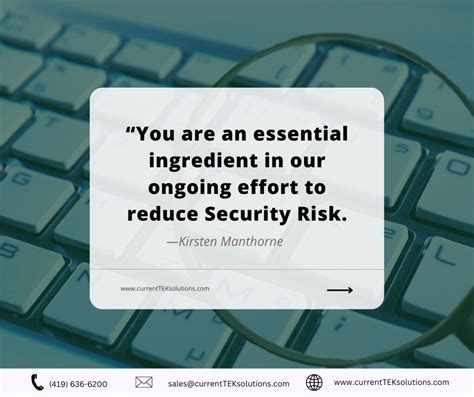 “You are an essential ingredient in our ongoing effort to reduce Security Risk.

—Kirsten Manthorne

www.currentTEKsolutions.com

(419) 636-6200 sales@currentTEKsolutions.com www.currentTEKsolutions.com